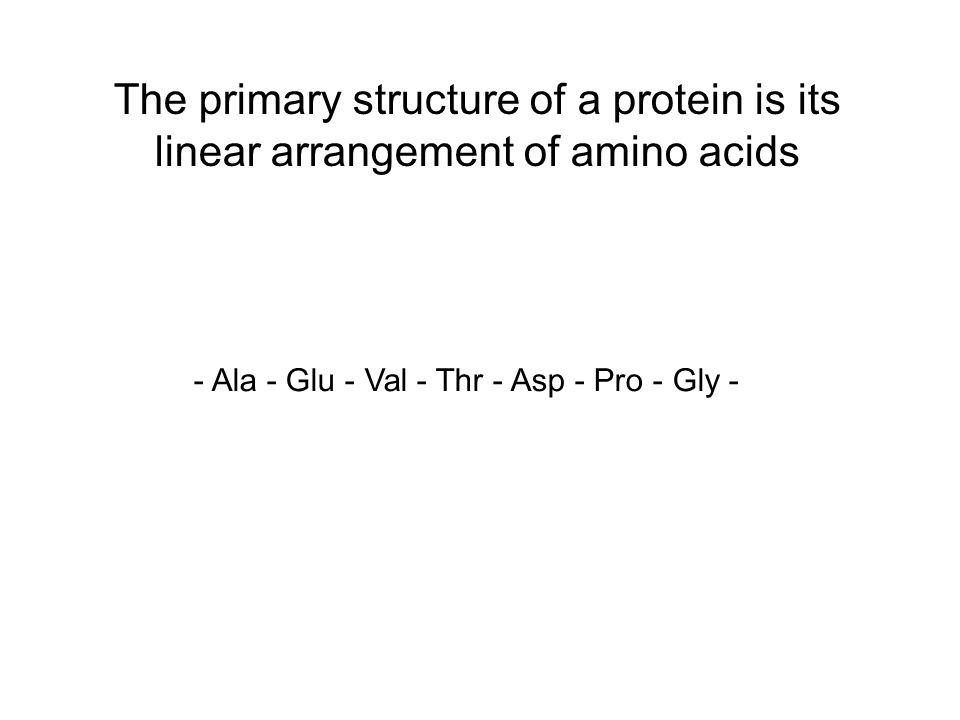 The primary structure of a protein is its linear arrangement of amino acids

- Ala - Glu - Val - Thr - Asp - Pro - Gly -